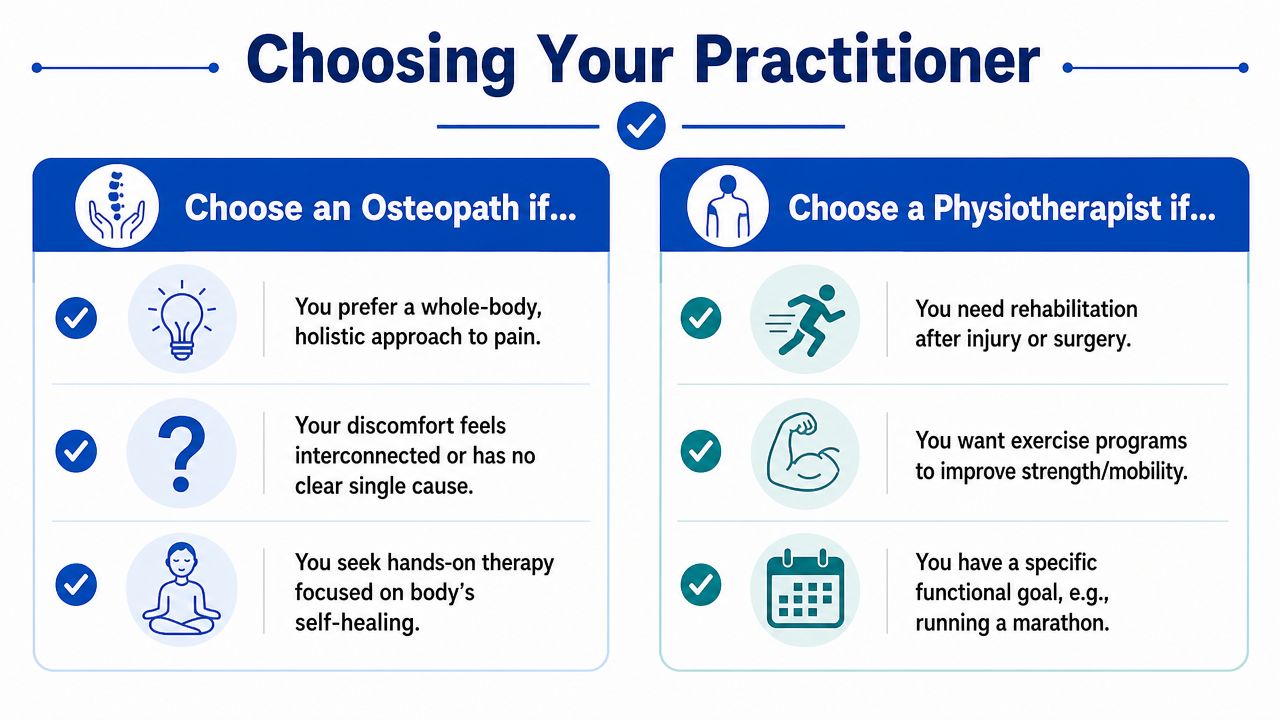 Choosing Your Practitioner

Choose an Osteopath if...

You prefer a whole-body, holistic approach to pain.

Your discomfort feels interconnected or has no clear single cause.

You seek hands-on therapy focused on body's self-healing.

Choose a Physiotherapist if...

You need rehabilitation after injury or surgery.

You want exercise programs to improve strength/mobility.

You have a specific functional goal, e.g., running a marathon.